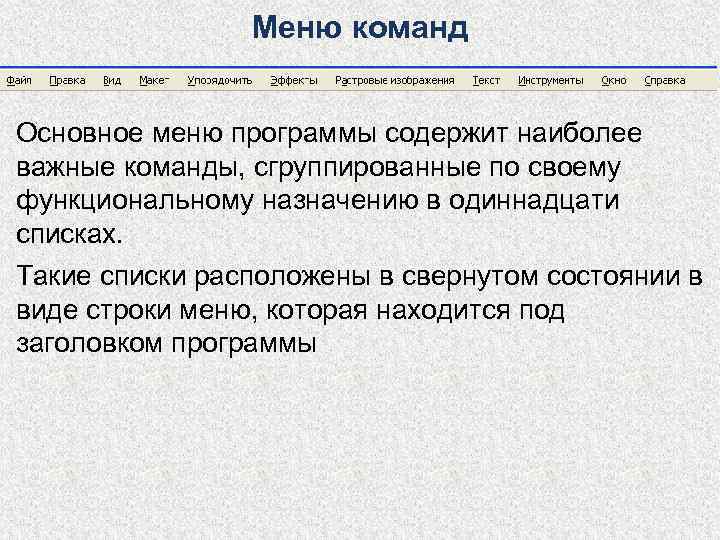 Меню команд

Файл Правка Вид Макет Упорядочить Эффекты Растровые изображения Текст Инструменты Окно Справка

Основное меню программы содержит наиболее важные команды, сгруппированные по своему функциональному назначению в одиннадцати списках.

Такие списки расположены в свернутом состоянии в виде строки меню, которая находится под заголовком программы